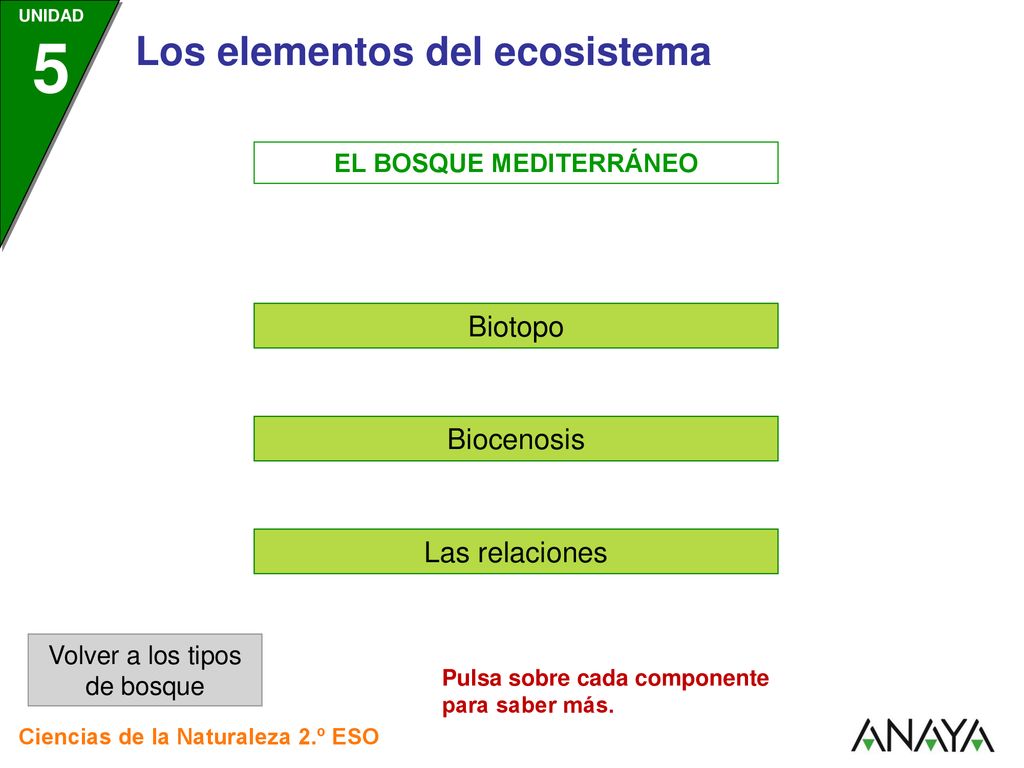 UNIDAD
5
Los elementos del ecosistema

EL BOSQUE MEDITERRÁNEO

Biotopo

Biocenosis

Las relaciones

Volver a los tipos de bosque

Pulsa sobre cada componente para saber más.

Ciencias de la Naturaleza 2.º ESO

ANAYA